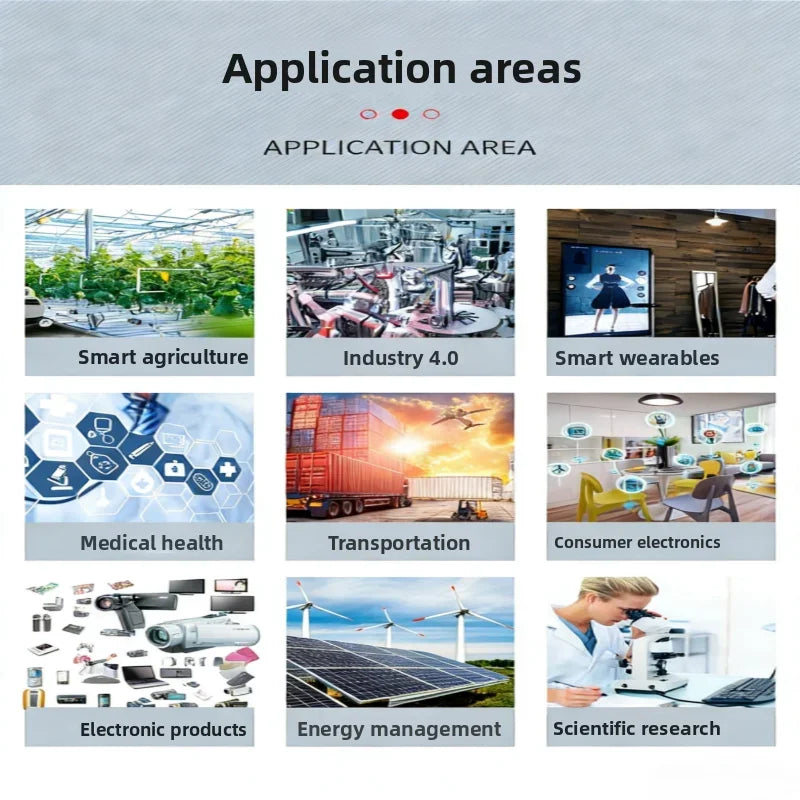 Application areas

APPLICATION AREA

Smart agriculture

Industry 4.0

Smart wearables

Medical health

Transportation

Consumer electronics

Electronic products

Energy management

Scientific research